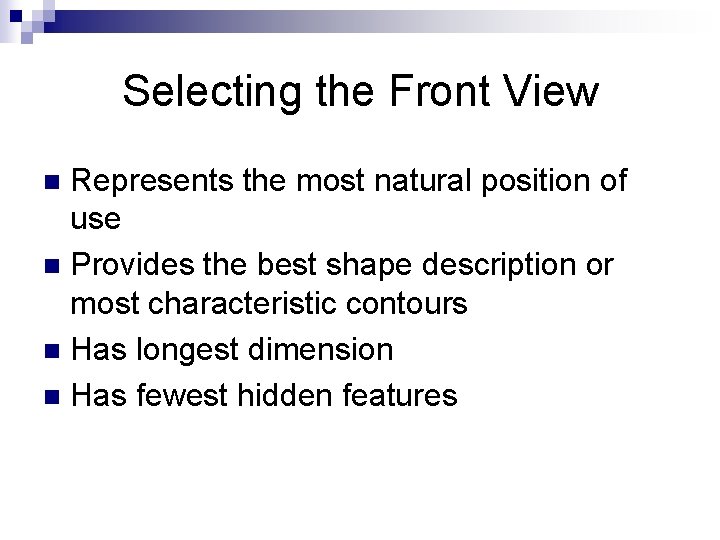 Selecting the Front View

- Represents the most natural position of use
- Provides the best shape description or most characteristic contours
- Has longest dimension
- Has fewest hidden features